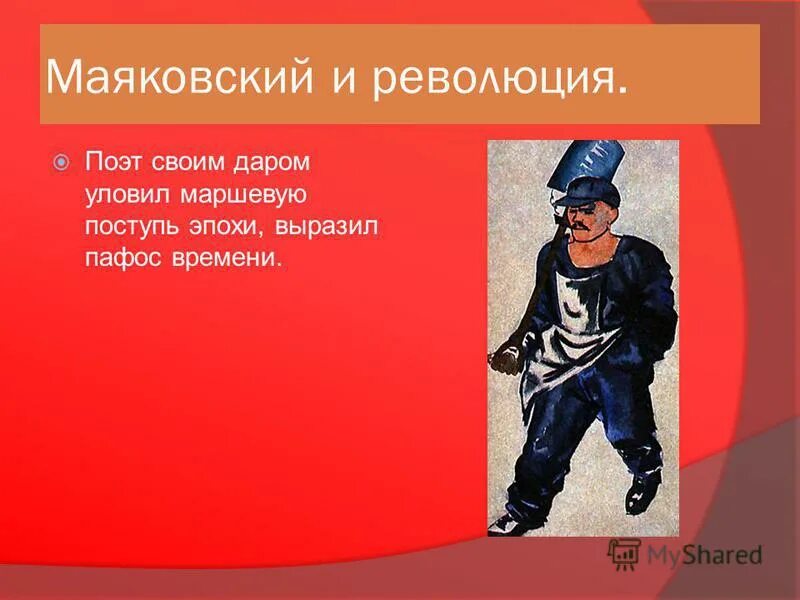 Маяковский и революция.

Поэт своим даром уловил маршевую поступь эпохи, выразил пафос времени.

MyShared